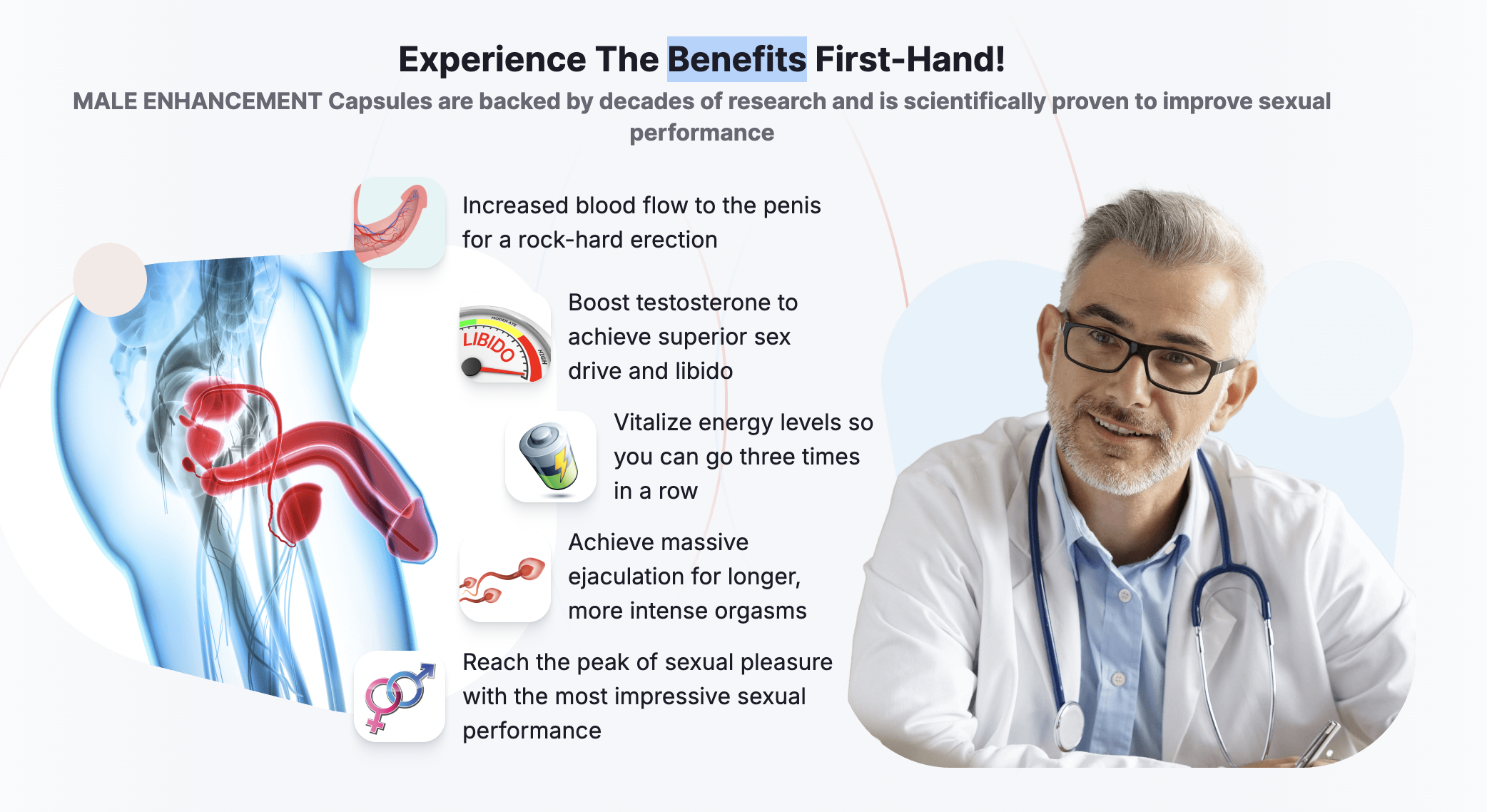 Experience The Benefits First-Hand!

MALE ENHANCEMENT Capsules are backed by decades of research and is scientifically proven to improve sexual performance

Increased blood flow to the penis for a rock-hard erection

LIBIDO MODERATE HIGH

Boost testosterone to achieve superior sex drive and libido

Vitalize energy levels so you can go three times in a row

Achieve massive ejaculation for longer, more intense orgasms

Reach the peak of sexual pleasure with the most impressive sexual performance